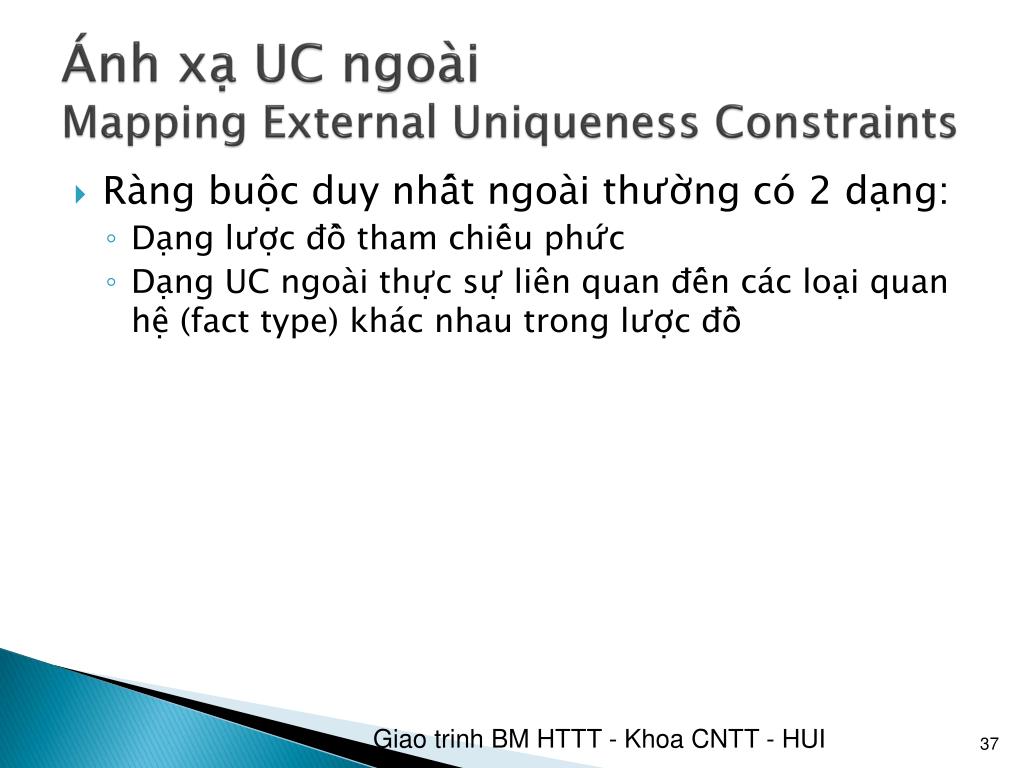 Ánh xạ UC ngoài
Mapping External Uniqueness Constraints

Ràng buộc duy nhất ngoài thường có 2 dạng:
◦ Dạng lược đồ tham chiếu phức
◦ Dạng UC ngoài thực sự liên quan đến các loại quan hệ (fact type) khác nhau trong lược đồ

Giao trinh BM HTTT - Khoa CNTT - HUI
37